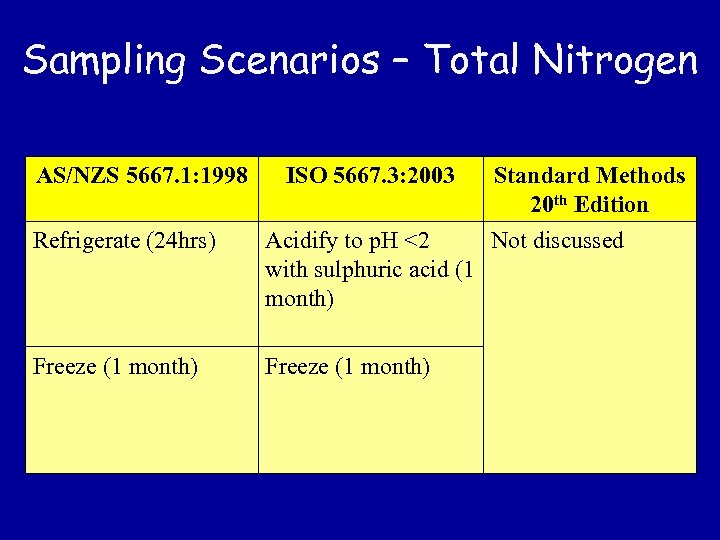 Sampling Scenarios – Total Nitrogen

| AS/NZS 5667.1:1998 | ISO 5667.3:2003 | Standard Methods 20$^{th}$ Edition |
|---|---|---|
| Refrigerate (24hrs) | Acidify to pH <2 with sulphuric acid (1 month) | Not discussed |
| Freeze (1 month) | Freeze (1 month) | |